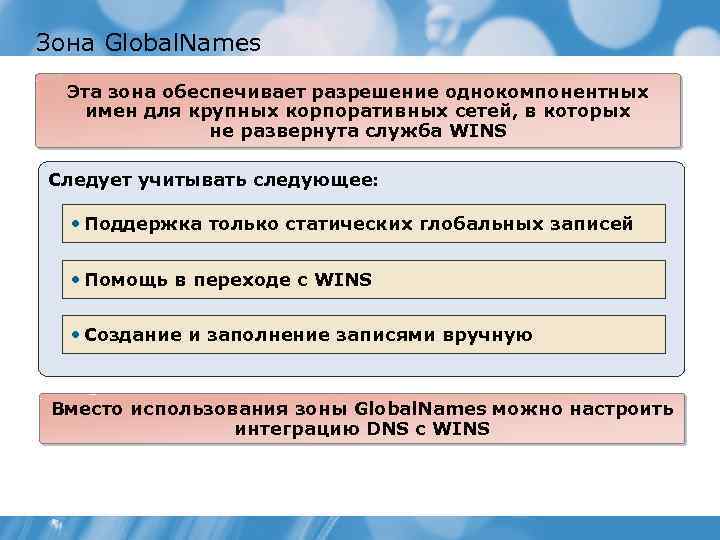 Зона GlobalNames

Эта зона обеспечивает разрешение однокомпонентных имен для крупных корпоративных сетей, в которых не развернута служба WINS

Следует учитывать следующее:

• Поддержка только статических глобальных записей

• Помощь в переходе с WINS

• Создание и заполнение записями вручную

Вместо использования зоны GlobalNames можно настроить интеграцию DNS с WINS